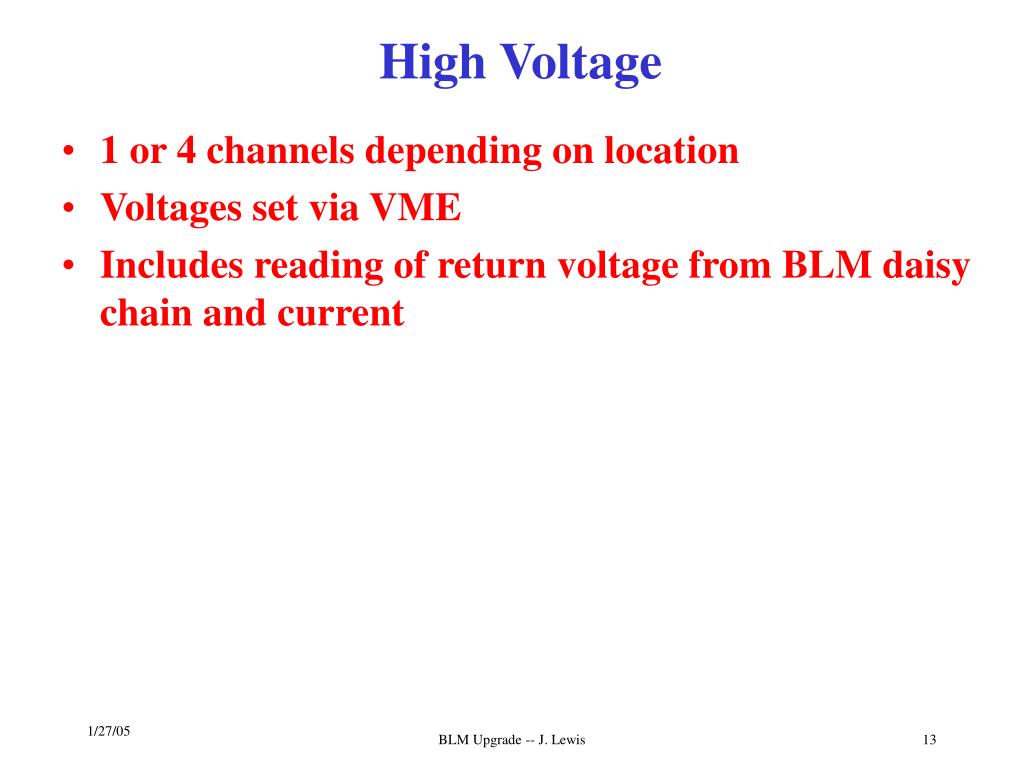 High Voltage

• 1 or 4 channels depending on location
• Voltages set via VME
• Includes reading of return voltage from BLM daisy chain and current

1/27/05

BLM Upgrade -- J. Lewis

13